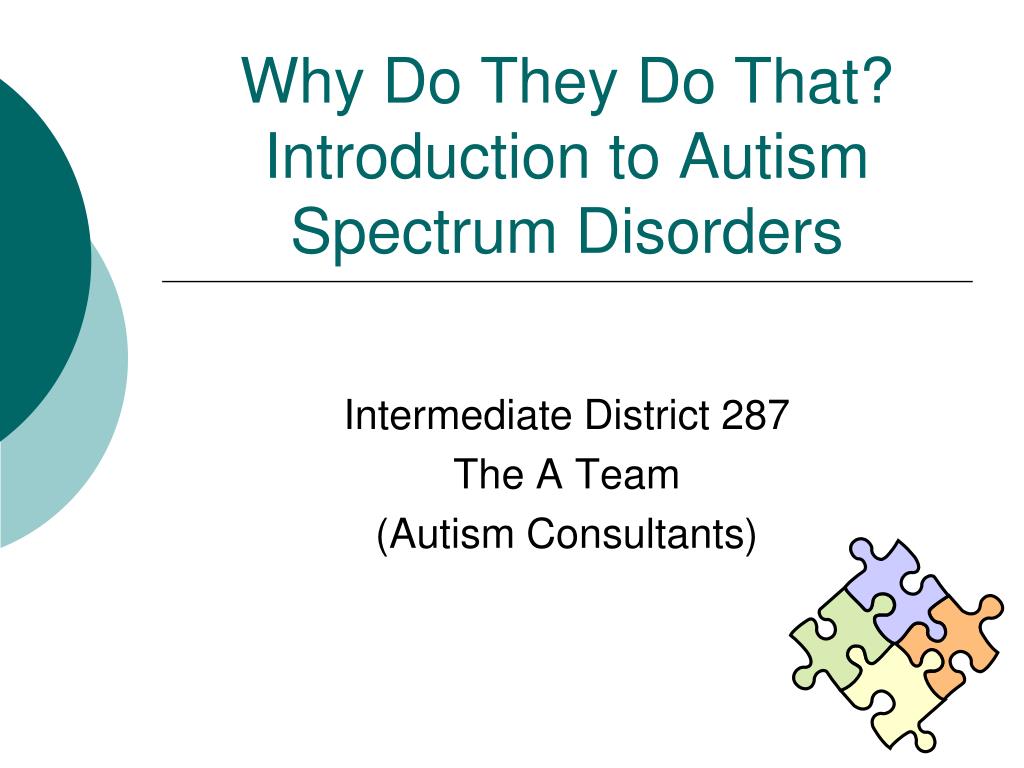 Why Do They Do That? Introduction to Autism Spectrum Disorders

Intermediate District 287
The A Team
(Autism Consultants)